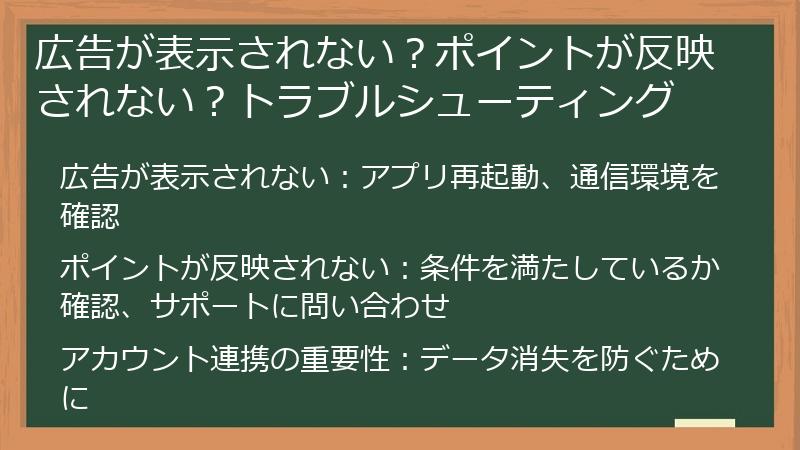 広告が表示されない？ポイントが反映されない？トラブルシューティング

広告が表示されない：アプリ再起動、通信環境を確認

ポイントが反映されない：条件を満たしているか確認、サポートに問い合わせ

アカウント連携の重要性：データ消失を防ぐために